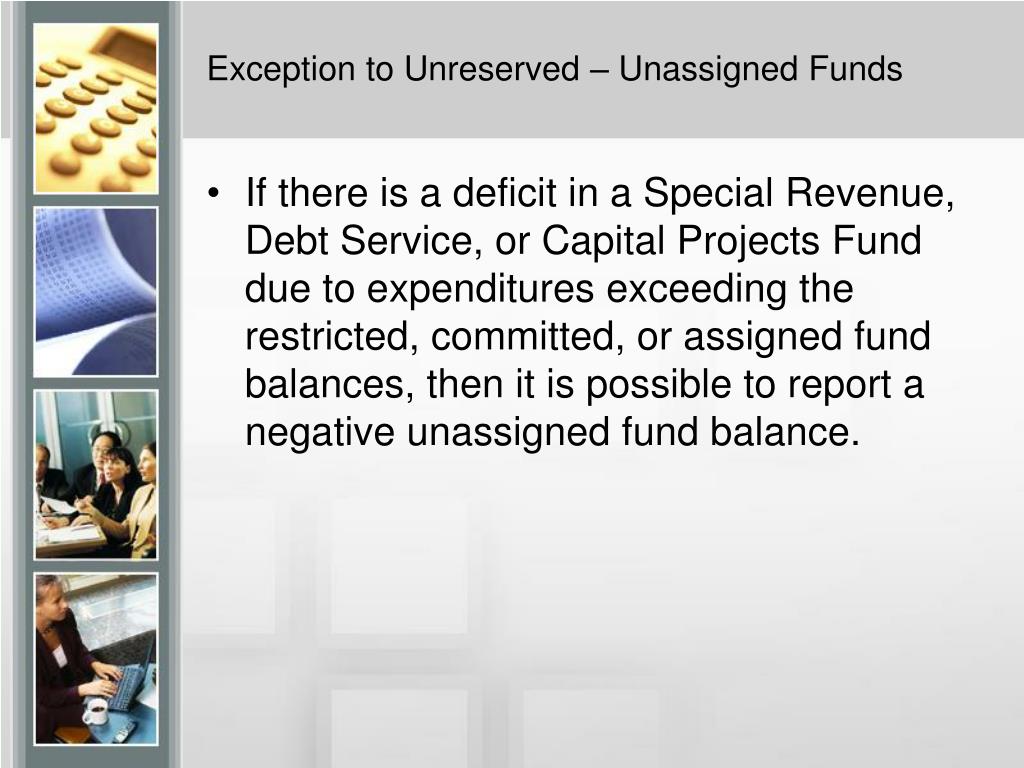 Exception to Unreserved – Unassigned Funds

• If there is a deficit in a Special Revenue, Debt Service, or Capital Projects Fund due to expenditures exceeding the restricted, committed, or assigned fund balances, then it is possible to report a negative unassigned fund balance.